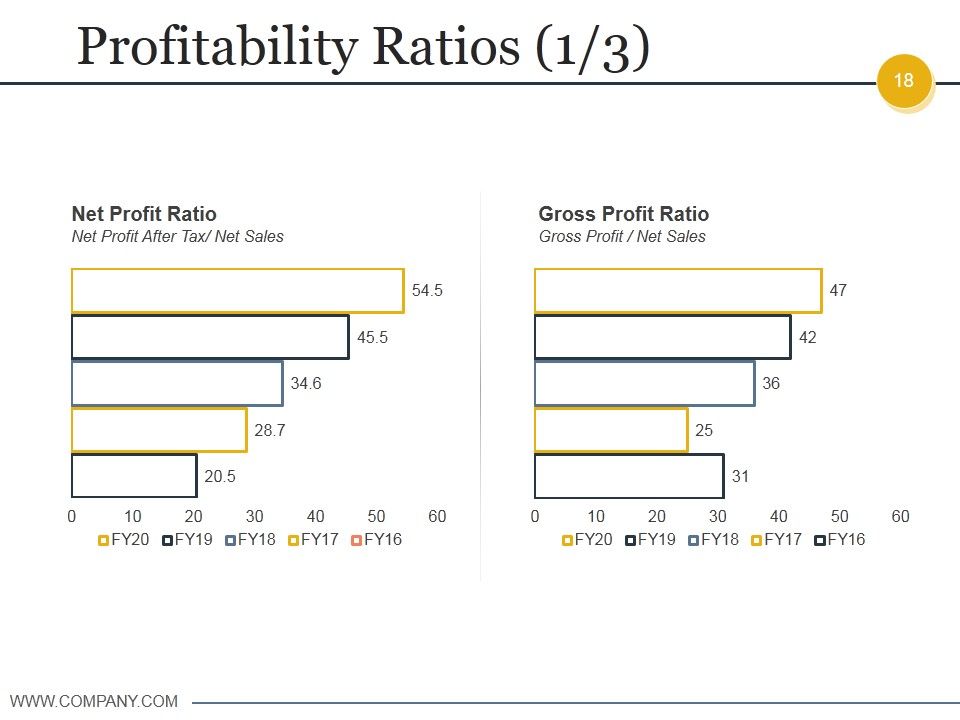 Profitability Ratios (1/3)

18

Net Profit Ratio
Net Profit After Tax/ Net Sales

54.5
45.5
34.6
28.7
20.5

0 10 20 30 40 50 60

FY20 FY19 FY18 FY17 FY16

Gross Profit Ratio
Gross Profit / Net Sales

47
42
36
25
31

0 10 20 30 40 50 60

FY20 FY19 FY18 FY17 FY16

WWW.COMPANY.COM